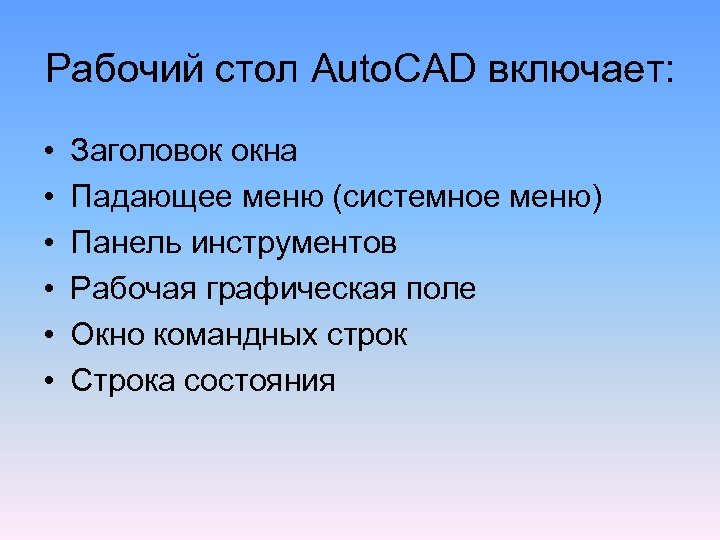 Рабочий стол AutoCAD включает:

• Заголовок окна
• Падающее меню (системное меню)
• Панель инструментов
• Рабочая графическая поле
• Окно командных строк
• Строка состояния